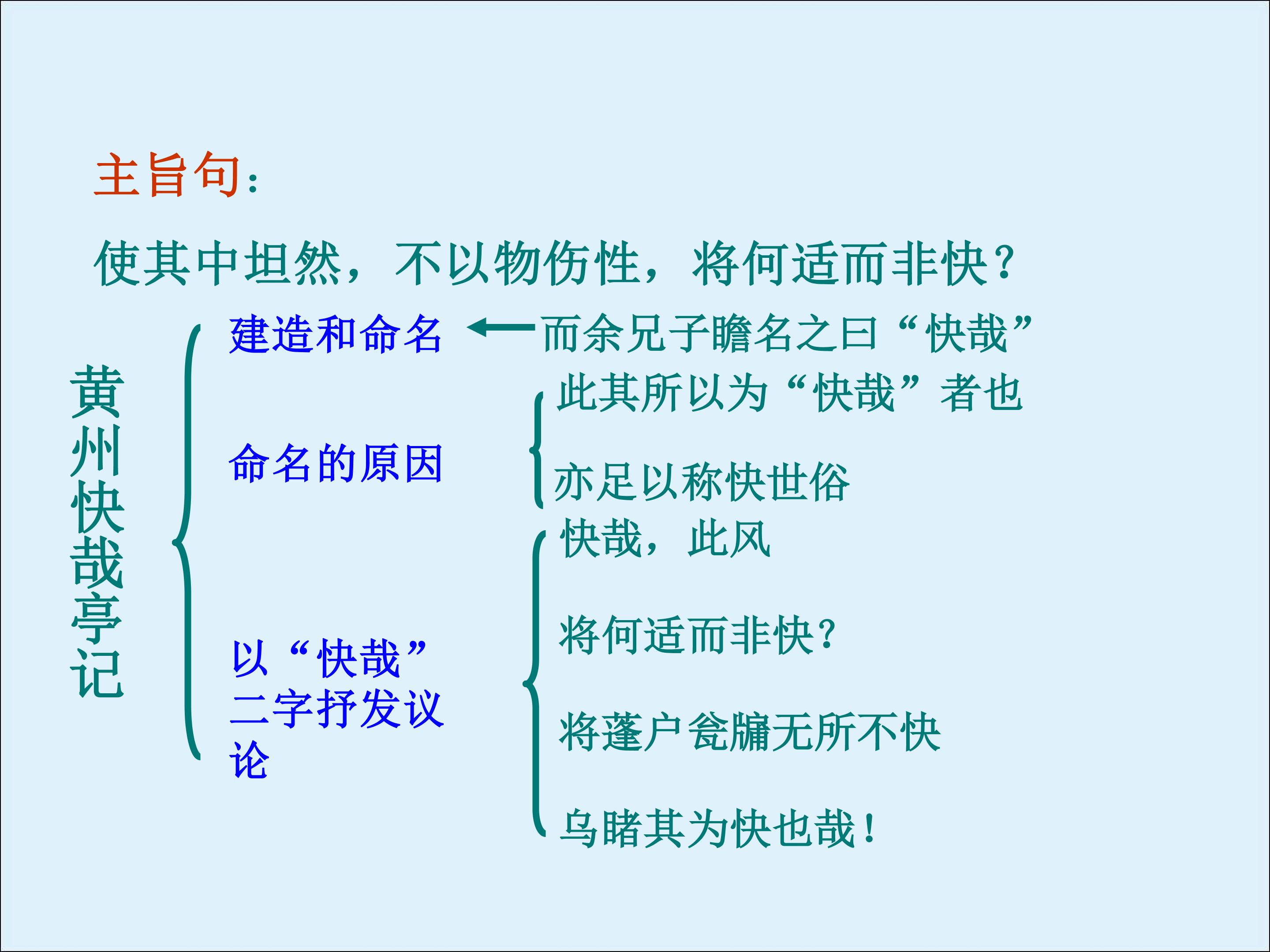 主旨句：

使其中坦然，不以物伤性，将何适而非快？

黄州快哉亭记

建造和命名 而余兄子瞻名之曰“快哉”

命名的原因

此其所以为“快哉”者也

亦足以称快世俗

以“快哉”二字抒发议论

快哉，此风

将何适而非快？

将蓬户瓮牖无所不快

乌睹其为快也哉！